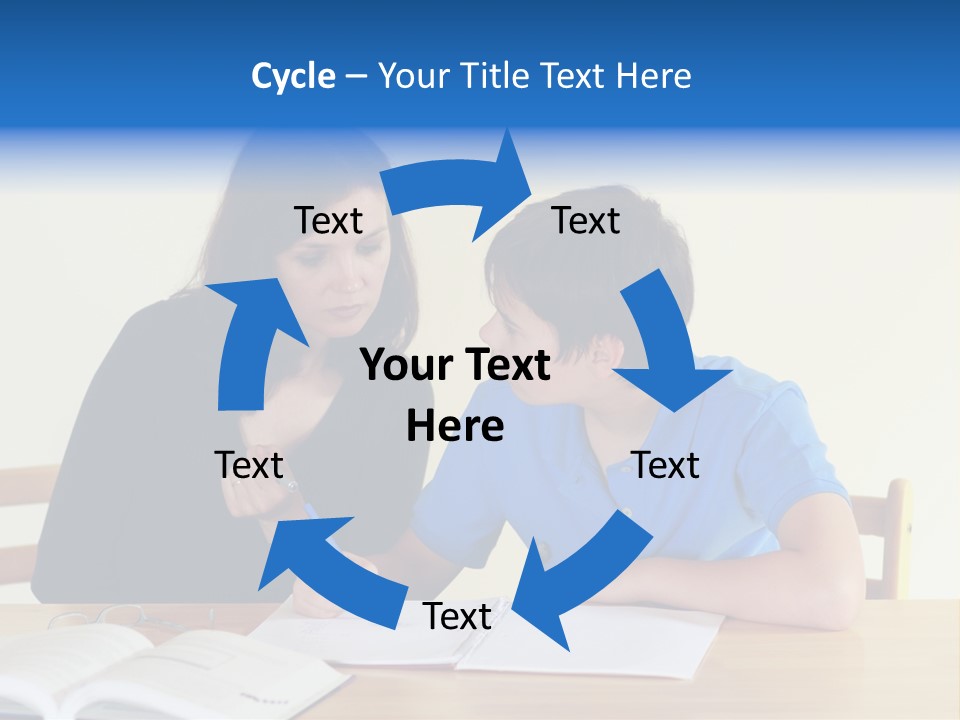 Cycle – Your Title Text Here

Text

Text

Your Text Here

Text

Text

Text